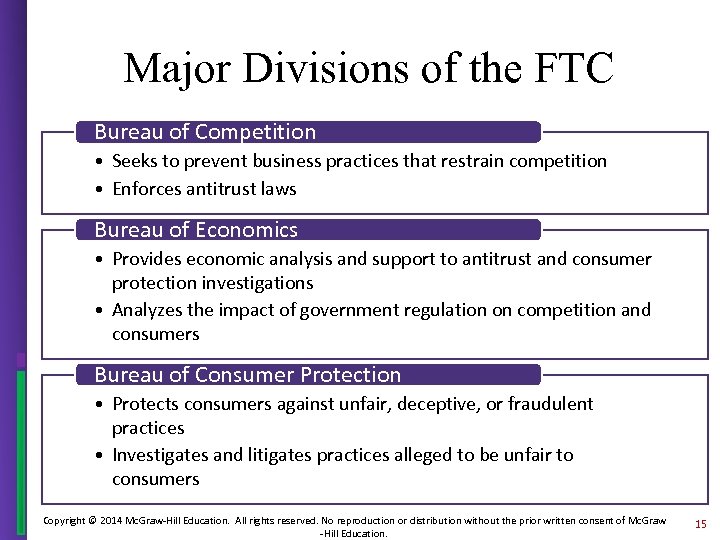 Major Divisions of the FTC

Bureau of Competition

• Seeks to prevent business practices that restrain competition
• Enforces antitrust laws

Bureau of Economics

• Provides economic analysis and support to antitrust and consumer protection investigations
• Analyzes the impact of government regulation on competition and consumers

Bureau of Consumer Protection

• Protects consumers against unfair, deceptive, or fraudulent practices
• Investigates and litigates practices alleged to be unfair to consumers

Copyright © 2014 McGraw-Hill Education. All rights reserved. No reproduction or distribution without the prior written consent of McGraw-Hill Education.

15